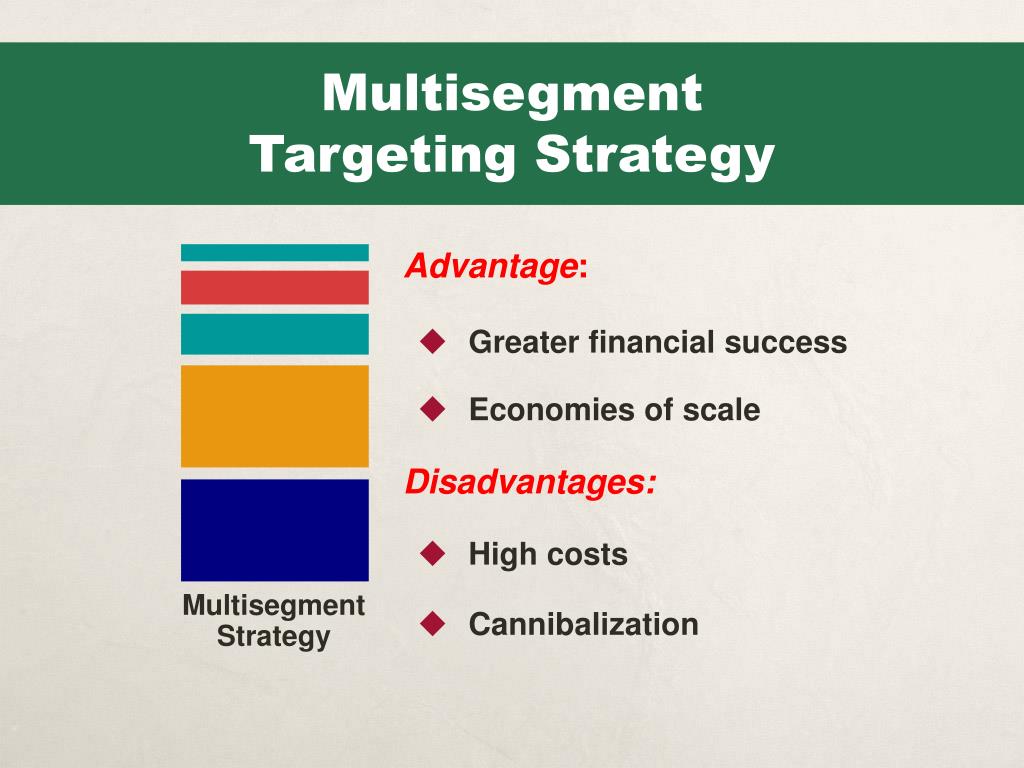 Multisegment Targeting Strategy

Multisegment Strategy

Advantage:

◆ Greater financial success

◆ Economies of scale

Disadvantages:

◆ High costs

◆ Cannibalization